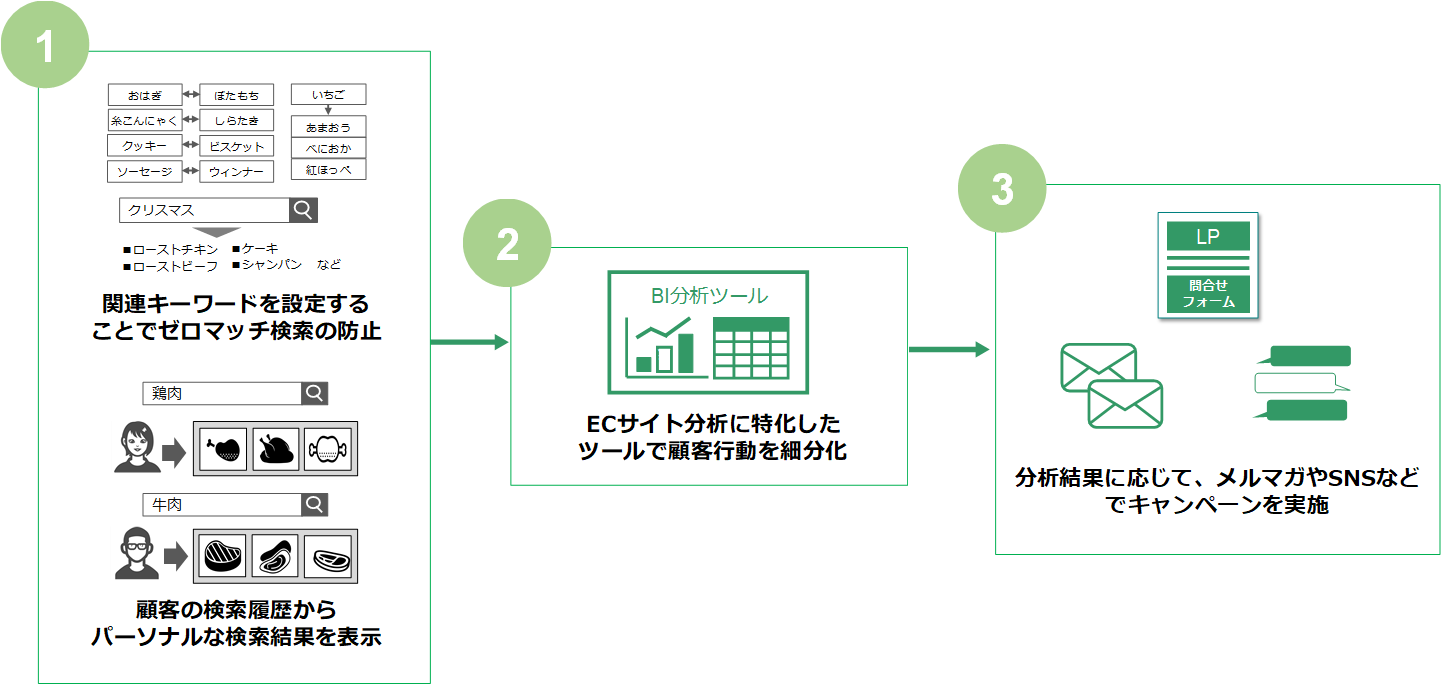 1

おはぎ ぼたもち
糸こんにゃく しらたき
クッキー ビスケット
ソーセージ ウィンナー

いちご
あまおう
べにおか
紅ほっぺ

クリスマス

■ローストチキン ■ケーキ
■ローストビーフ ■シャンパン など

関連キーワードを設定することでゼロマッチ検索の防止

鶏肉

牛肉

顧客の検索履歴からパーソナルな検索結果を表示

2

BI分析ツール

ECサイト分析に特化したツールで顧客行動を細分化

3

LP

問合せフォーム

分析結果に応じて、メルマガやSNSなどでキャンペーンを実施